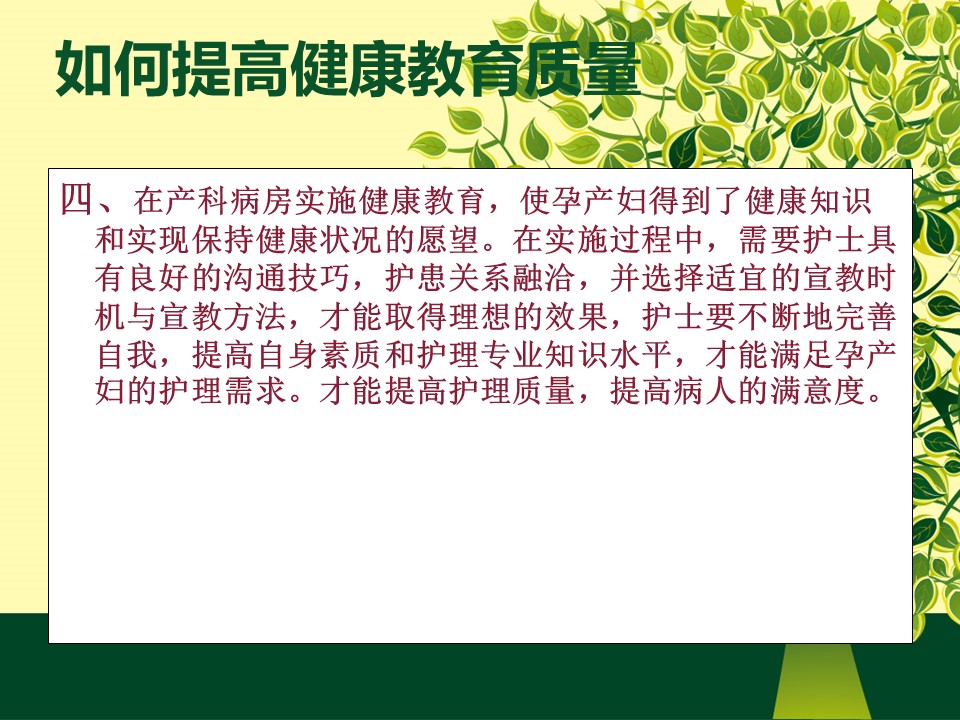 如何提高健康教育质量

四、在产科病房实施健康教育，使孕产妇得到了健康知识和实现保持健康状况的愿望。在实施过程中，需要护士具有良好的沟通技巧，护患关系融洽，并选择适宜的宣教时机与宣教方法，才能取得理想的效果，护士要不断地完善自我，提高自身素质和护理专业知识水平，才能满足孕产妇的护理需求。才能提高护理质量，提高病人的满意度。